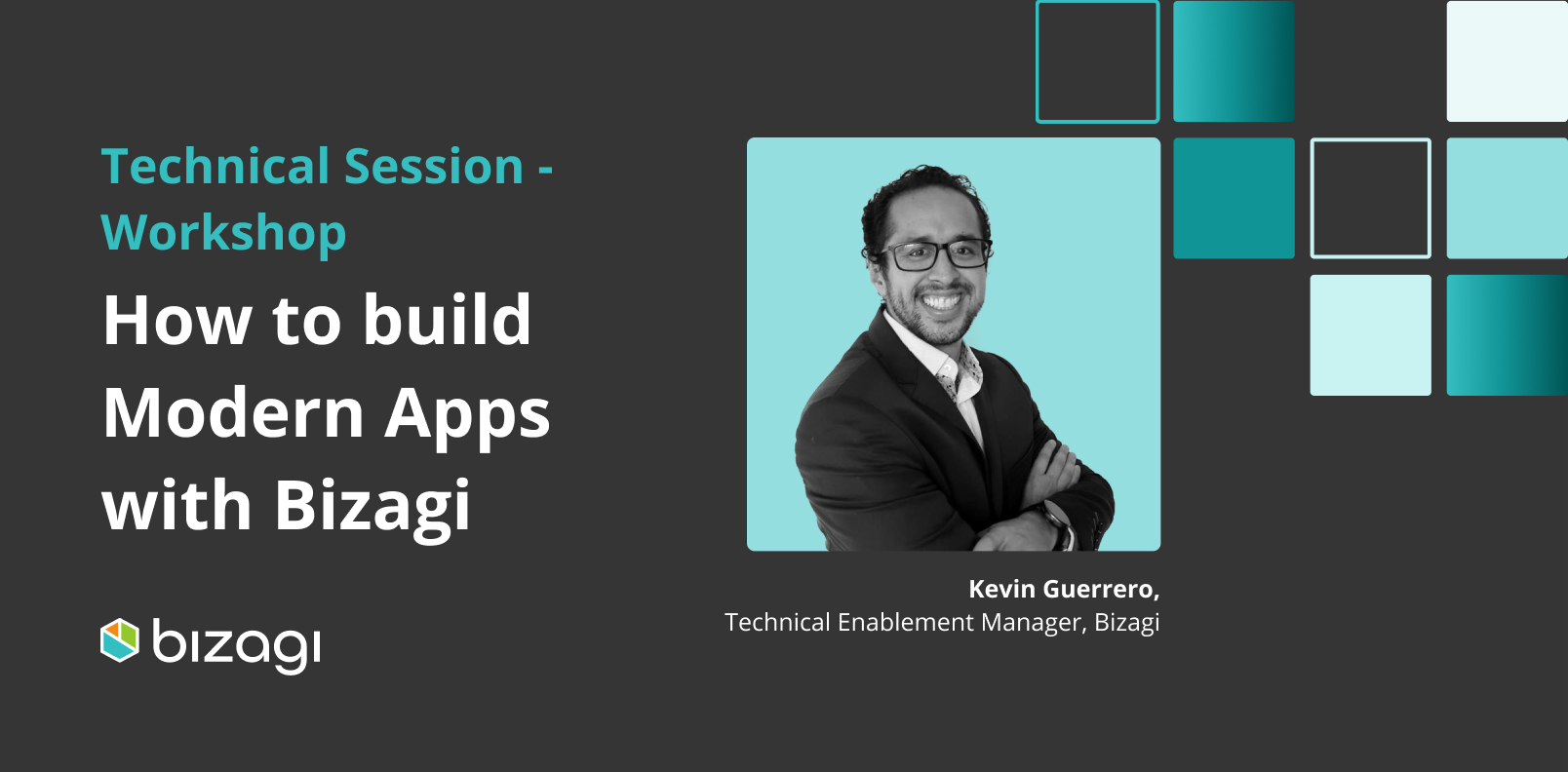 Technical Session - Workshop

How to build Modern Apps with Bizagi

bizagi

Kevin Guerrero,
Technical Enablement Manager, Bizagi